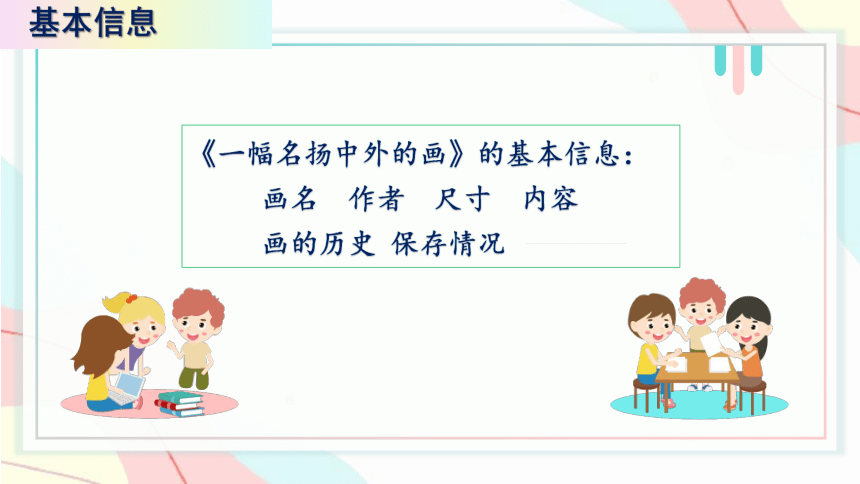 基本信息

《一幅名扬中外的画》的基本信息：
画名　作者　尺寸　内容
画的历史　保存情况